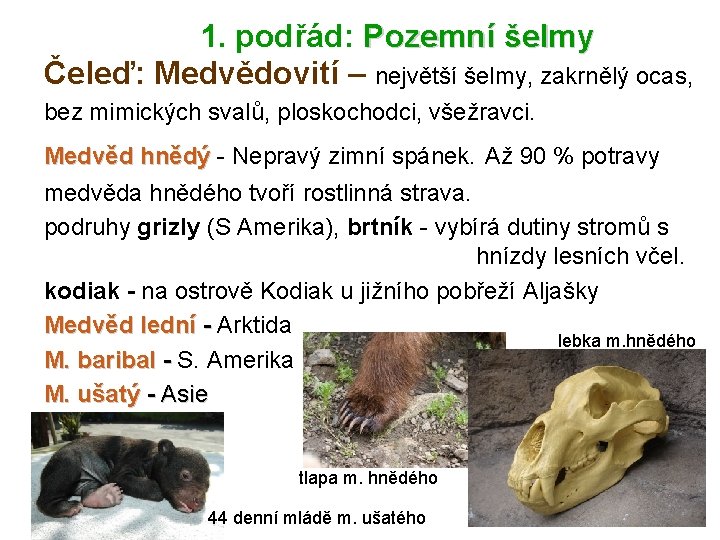 1. podřád: Pozemní šelmy

Čeleď: Medvědovití – největší šelmy, zakrnělý ocas, bez mimických svalů, ploskochodci, všežravci.

Medvěd hnědý - Nepravý zimní spánek. Až 90 % potravy medvěda hnědého tvoří rostlinná strava.
podruhy grizly (S Amerika), brtník - vybírá dutiny stromů s hnízdy lesních včel.

kodiak - na ostrově Kodiak u jižního pobřeží Aljašky

Medvěd lední - Arktida

M. baribal - S. Amerika

M. ušatý - Asie

lebka m.hnědého

tlapa m. hnědého

44 denní mládě m. ušatého